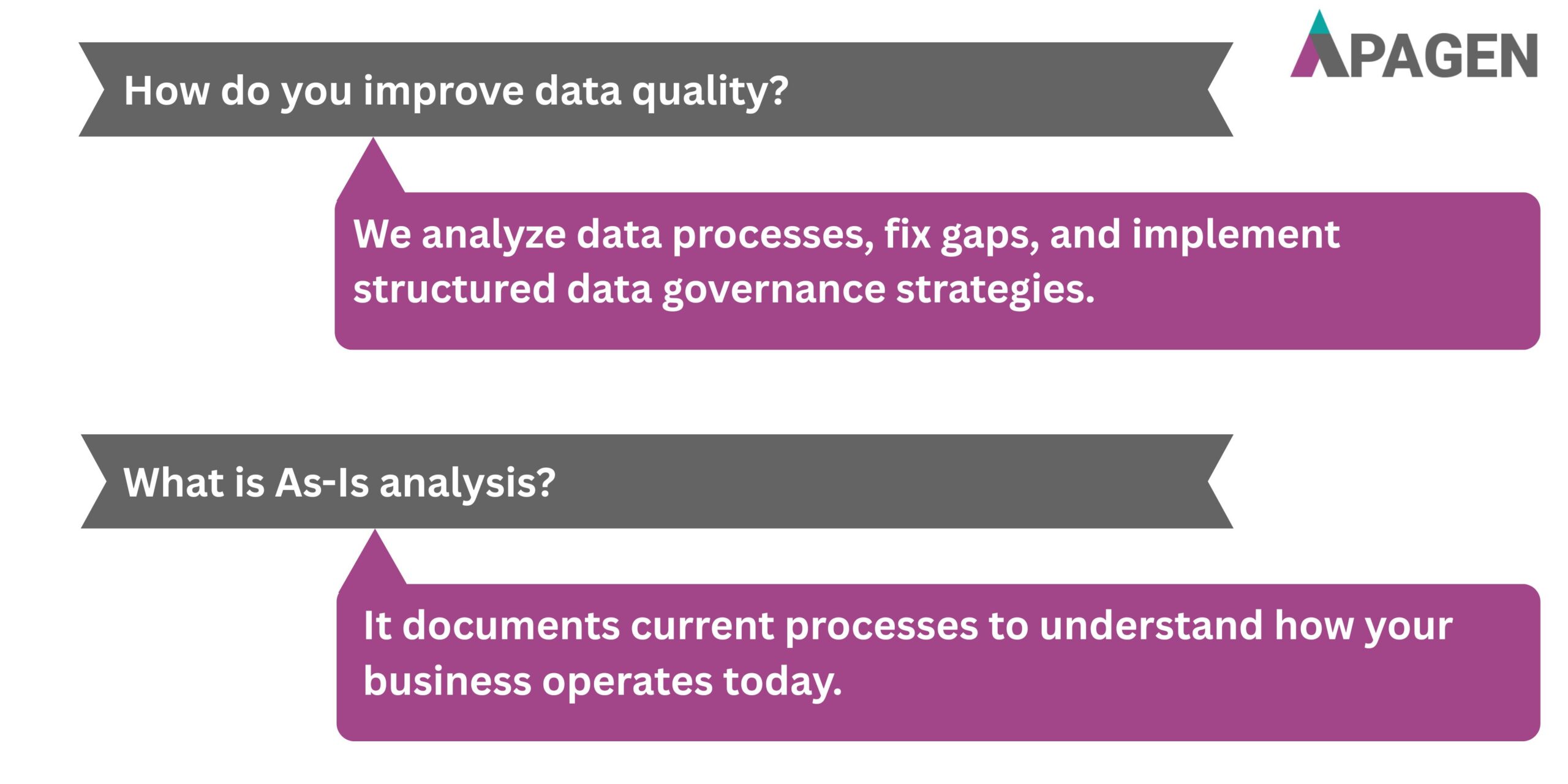 APAGEN

How do you improve data quality?

We analyze data processes, fix gaps, and implement structured data governance strategies.

What is As-Is analysis?

It documents current processes to understand how your business operates today.